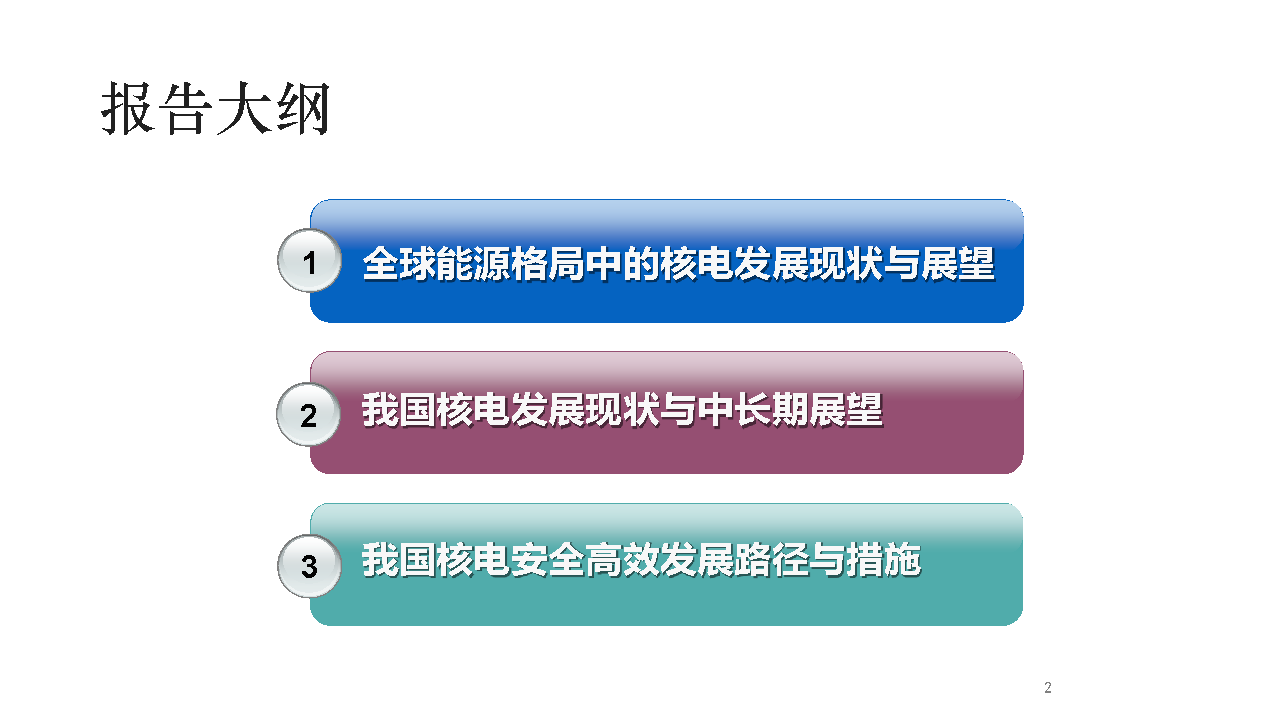 报告大纲

1 全球能源格局中的核电发展现状与展望

2 我国核电发展现状与中长期展望

3 我国核电安全高效发展路径与措施

2